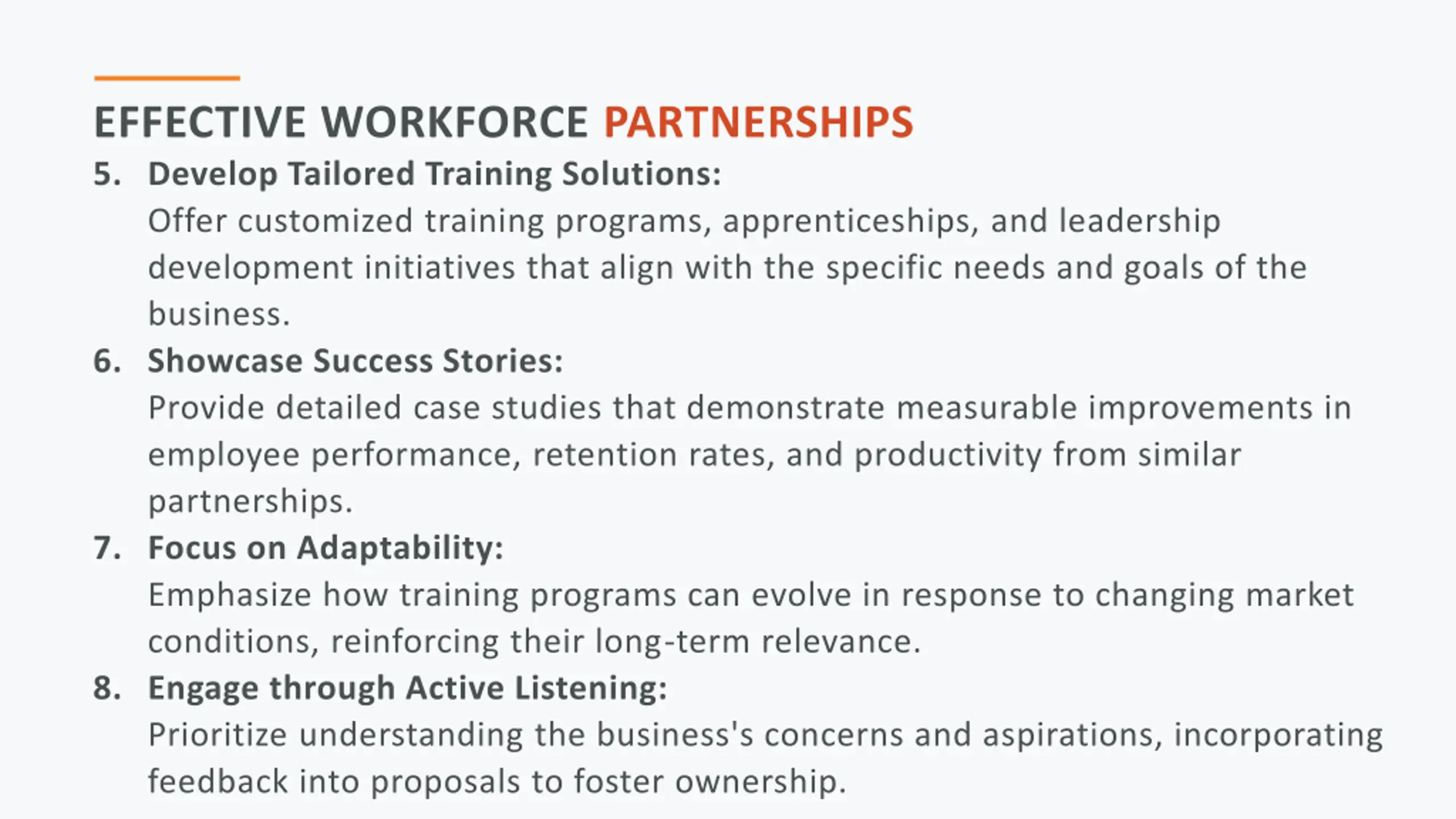 EFFECTIVE WORKFORCE PARTNERSHIPS

5. Develop Tailored Training Solutions:
Offer customized training programs, apprenticeships, and leadership development initiatives that align with the specific needs and goals of the business.

6. Showcase Success Stories:
Provide detailed case studies that demonstrate measurable improvements in employee performance, retention rates, and productivity from similar partnerships.

7. Focus on Adaptability:
Emphasize how training programs can evolve in response to changing market conditions, reinforcing their long-term relevance.

8. Engage through Active Listening:
Prioritize understanding the business's concerns and aspirations, incorporating feedback into proposals to foster ownership.